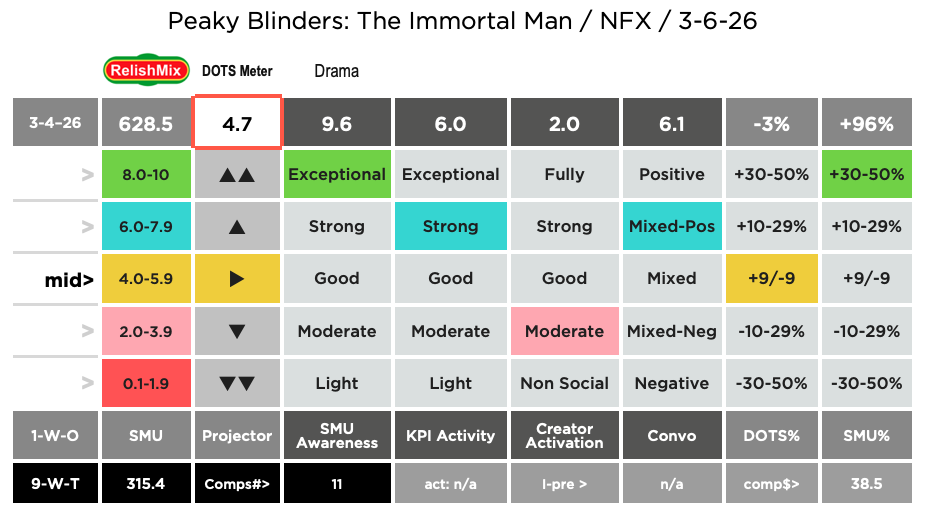 Peaky Blinders: The Immortal Man / NFX / 3-6-26

RelishMix DOTS Meter Drama

| 3-4-26 | 628.5 | 4.7 | 9.6 | 6.0 | 2.0 | 6.1 | -3% | +96% |
|---|---|---|---|---|---|---|---|---|
| > | 8.0-10 | ▲▲ | Exceptional | Exceptional | Fully | Positive | +30-50% | +30-50% |
| > | 6.0-7.9 | ▲ | Strong | Strong | Strong | Mixed-Pos | +10-29% | +10-29% |
| mid> | 4.0-5.9 | ▶ | Good | Good | Good | Mixed | +9/-9 | +9/-9 |
| > | 2.0-3.9 | ▼ | Moderate | Moderate | Moderate | Mixed-Neg | -10-29% | -10-29% |
| > | 0.1-1.9 | ▼▼ | Light | Light | Non Social | Negative | -30-50% | -30-50% |
| 1-W-O | SMU | Projector | SMU Awareness | KPI Activity | Creator Activation | Convo | DOTS% | SMU% |
| 9-W-T | 315.4 | Comps#> | 11 | act: n/a | I-pre > | n/a | comp$> | 38.5 |